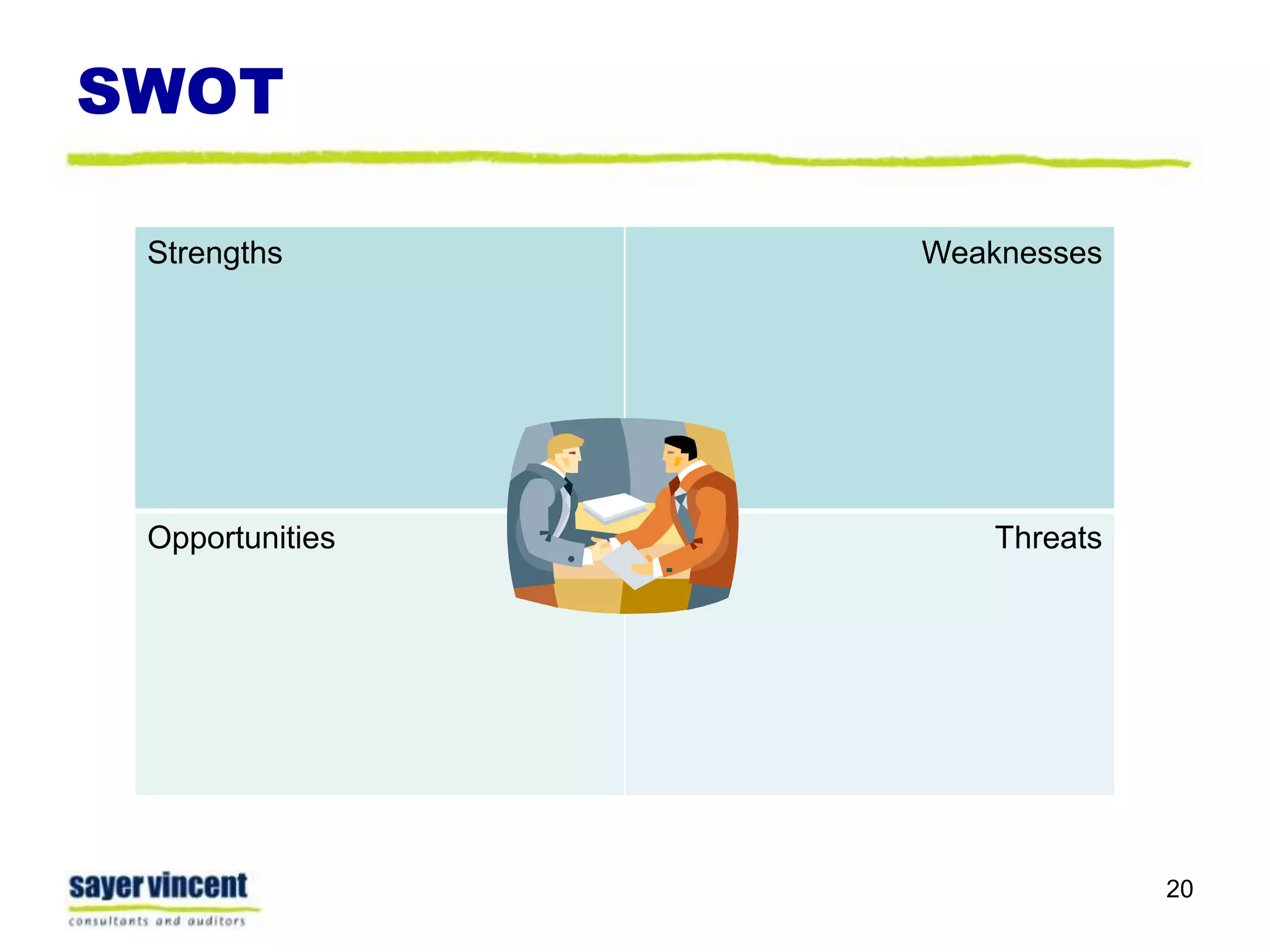 SWOT

| Strengths | Weaknesses |
|---|---|
| Opportunities | Threats |

sayer vincent
consultants and auditors

20